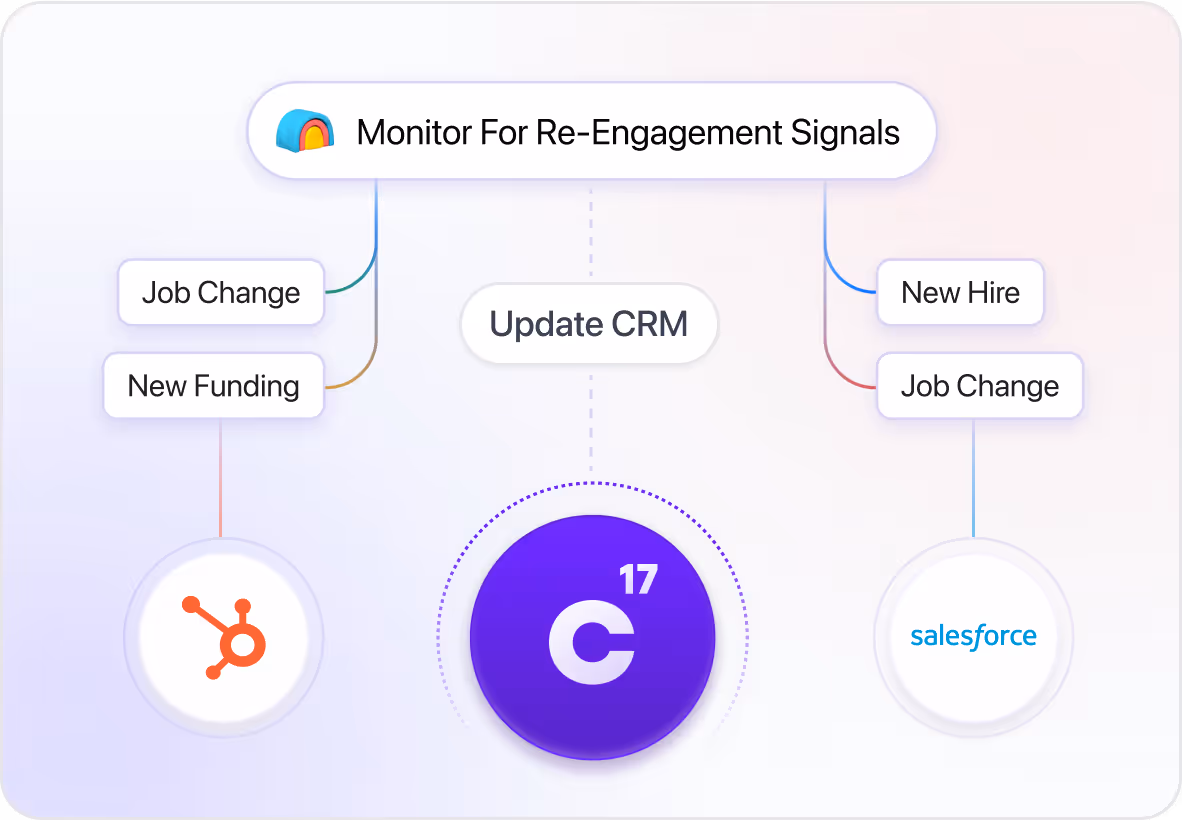 Monitor For Re-Engagement Signals

Job Change

New Funding

Update CRM

New Hire

Job Change

C 17

salesforce